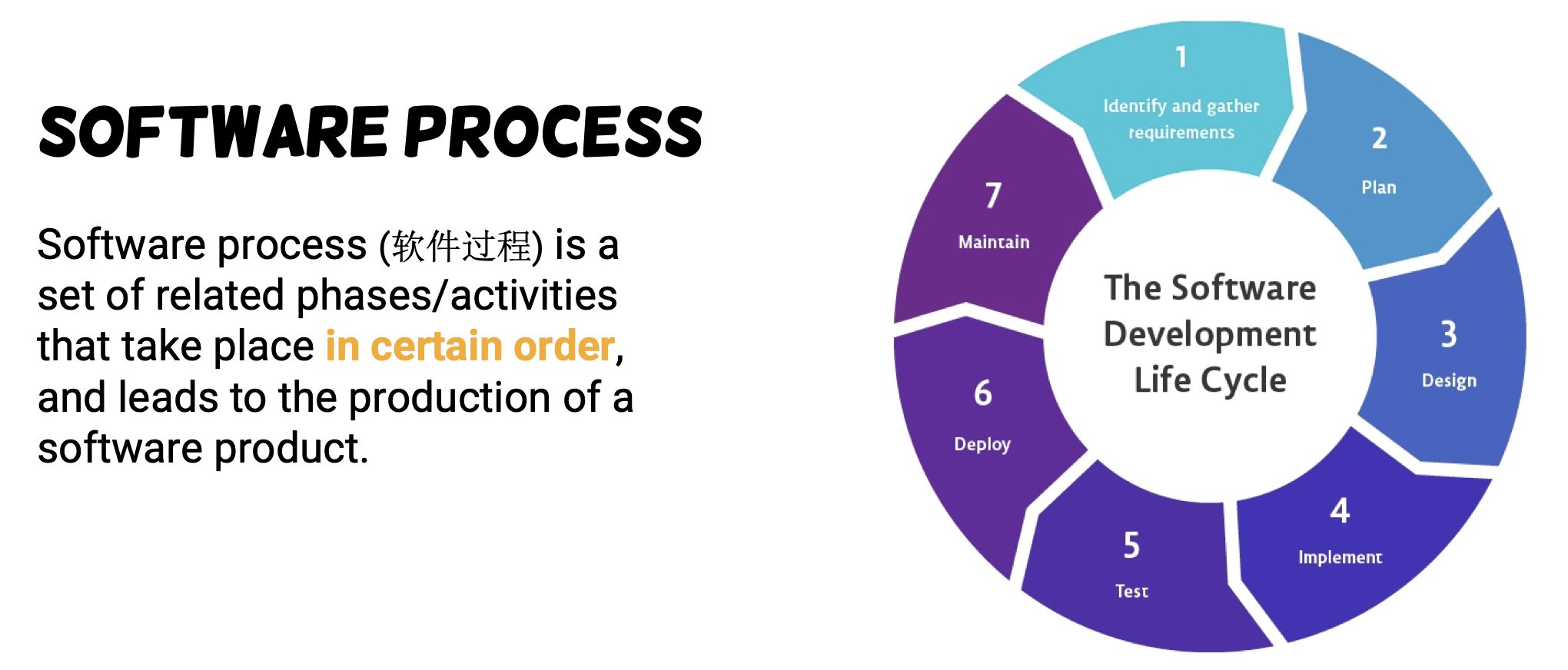 SOFTWARE PROCESS

Software process (软件过程) is a set of related phases/activities that take place in certain order, and leads to the production of a software product.

1
Identify and gather requirements

2
Plan

3
Design

4
Implement

5
Test

6
Deploy

7
Maintain

The Software Development Life Cycle